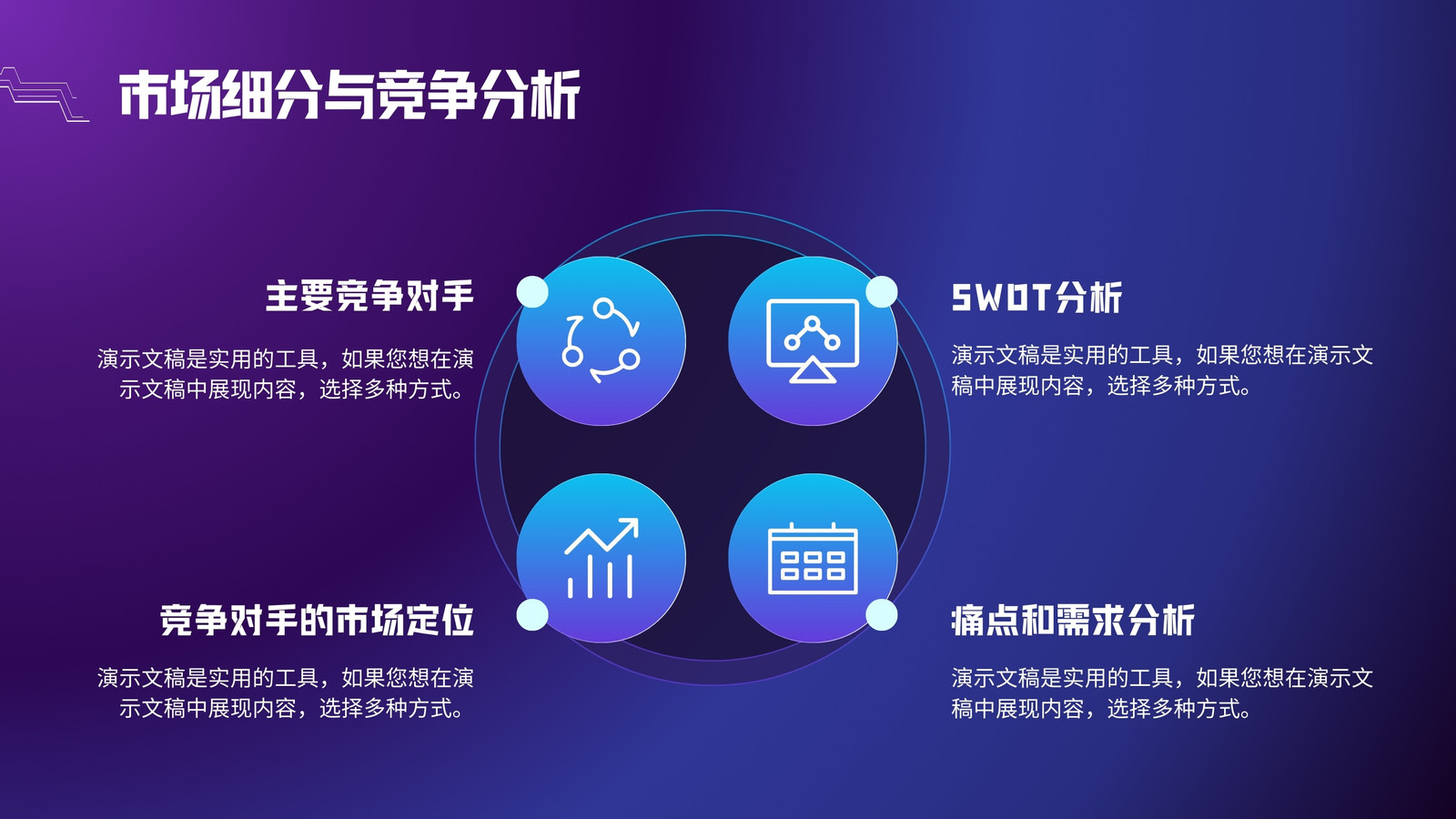 市场细分与竞争分析

主要竞争对手

演示文稿是实用的工具，如果您想在演示文稿中展现内容，选择多种方式。

SWOT分析

演示文稿是实用的工具，如果您想在演示文稿中展现内容，选择多种方式。

竞争对手的市场定位

演示文稿是实用的工具，如果您想在演示文稿中展现内容，选择多种方式。

痛点和需求分析

演示文稿是实用的工具，如果您想在演示文稿中展现内容，选择多种方式。